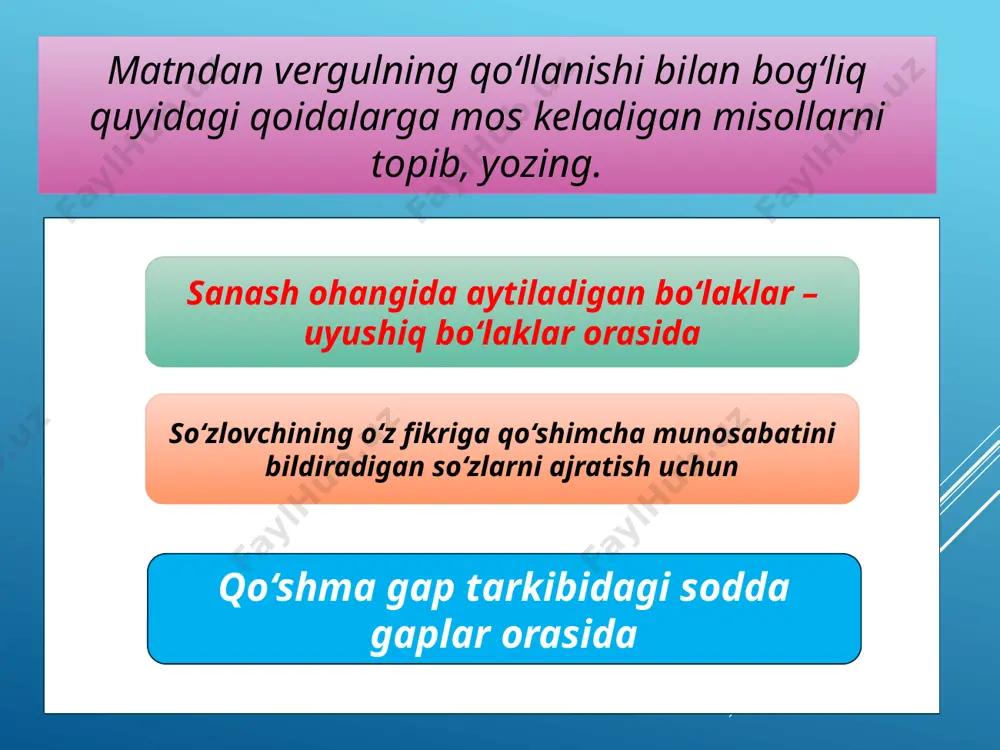 Matndan vergulning qo‘llanishi bilan bog‘liq quyidagi qoidalarga mos keladigan misollarni topib, yozing.

Sanash ohangida aytiladigan bo‘laklar – uyushiq bo‘laklar orasida

So‘zlovchining o‘z fikriga qo‘shimcha munosabatini bildiradigan so‘zlarni ajratish uchun

Qo‘shma gap tarkibidagi sodda gaplar orasida

FaylHub.uz